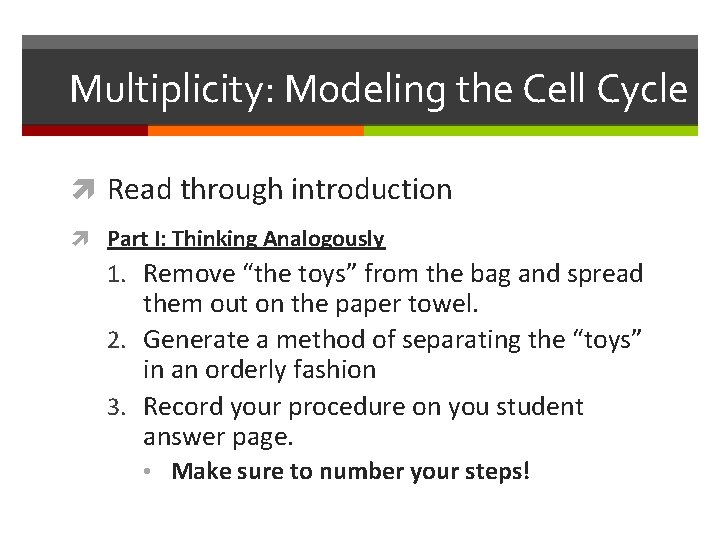 Multiplicity: Modeling the Cell Cycle

Read through introduction

Part I: Thinking Analogously

1. Remove “the toys” from the bag and spread them out on the paper towel.
2. Generate a method of separating the “toys” in an orderly fashion
3. Record your procedure on you student answer page.
 • Make sure to number your steps!